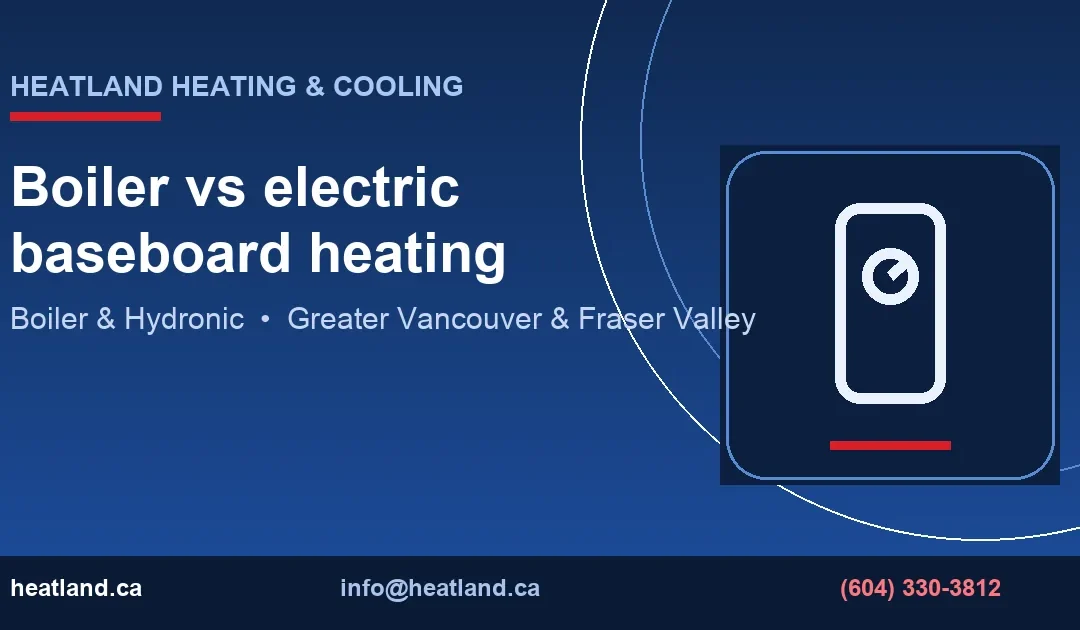 HEATLAND HEATING & COOLING

Boiler vs electric baseboard heating

Boiler & Hydronic • Greater Vancouver & Fraser Valley

heatland.ca info@heatland.ca (604) 330-3812